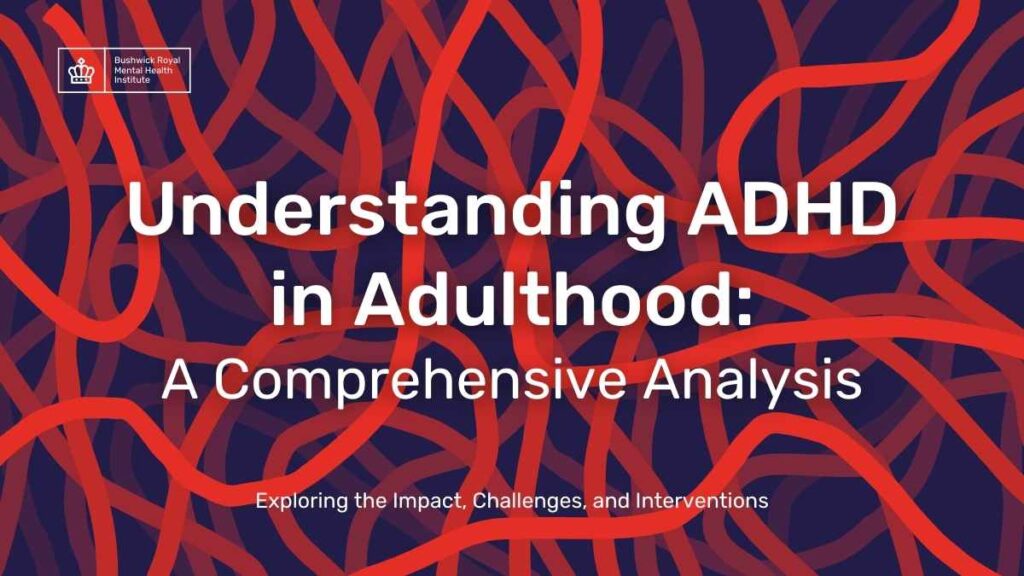 Bushwick Royal Mental Health Institute

Understanding ADHD in Adulthood:
A Comprehensive Analysis

Exploring the Impact, Challenges, and Interventions